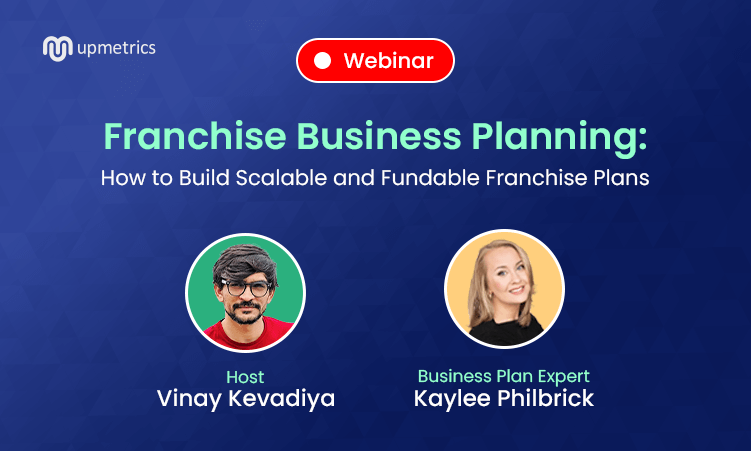 upmetrics

Webinar

Franchise Business Planning:
How to Build Scalable and Fundable Franchise Plans

Host
Vinay Kevadiya

Business Plan Expert
Kaylee Philbrick